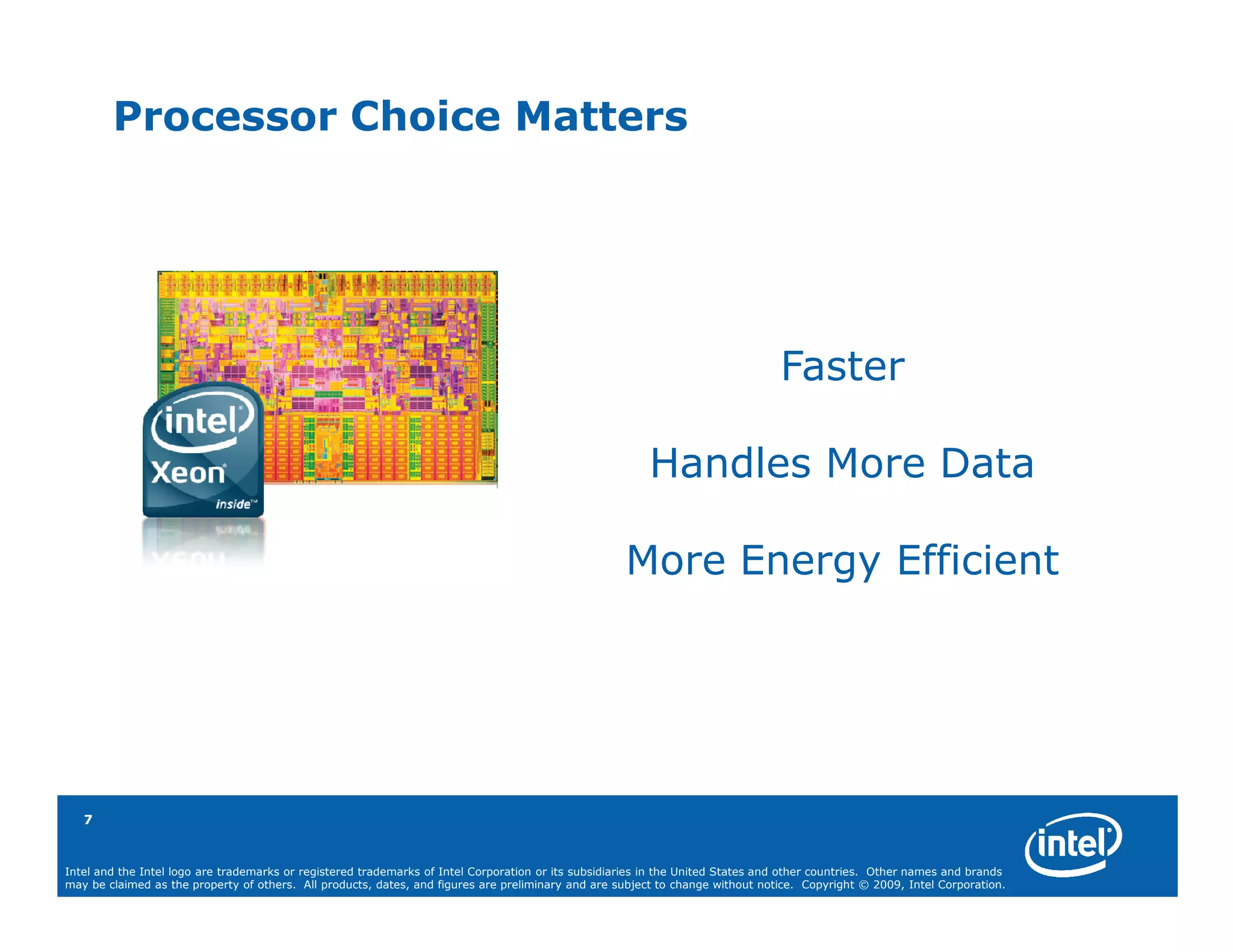 Processor Choice Matters

intel®
Xeon®
inside™

Faster

Handles More Data

More Energy Efficient

7

Intel and the Intel logo are trademarks or registered trademarks of Intel Corporation or its subsidiaries in the United States and other countries. Other names and brands may be claimed as the property of others. All products, dates, and figures are preliminary and are subject to change without notice. Copyright © 2009, Intel Corporation.

intel®